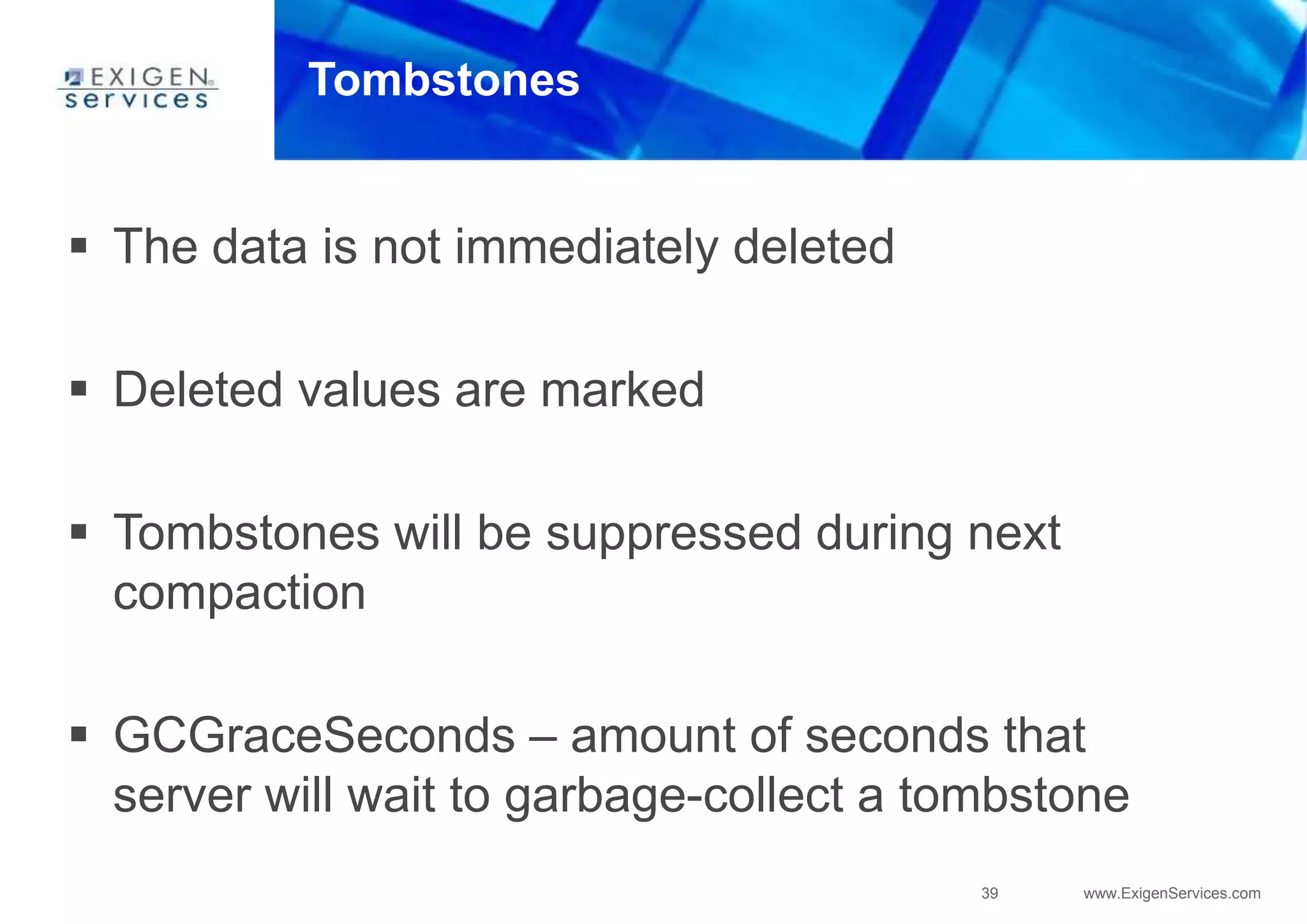 EXIGEN services

Tombstones

▪ The data is not immediately deleted

▪ Deleted values are marked

▪ Tombstones will be suppressed during next compaction

▪ GCGraceSeconds – amount of seconds that server will wait to garbage-collect a tombstone

39

www.ExigenServices.com